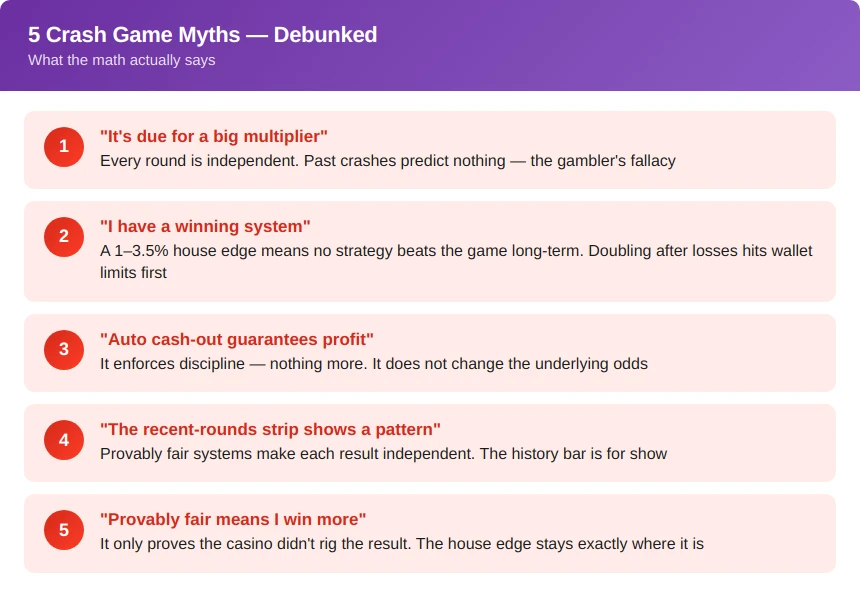 5 Crash Game Myths — Debunked
What the math actually says

1
"It's due for a big multiplier"
Every round is independent. Past crashes predict nothing — the gambler's fallacy

2
"I have a winning system"
A 1–3.5% house edge means no strategy beats the game long-term. Doubling after losses hits wallet limits first

3
"Auto cash-out guarantees profit"
It enforces discipline — nothing more. It does not change the underlying odds

4
"The recent-rounds strip shows a pattern"
Provably fair systems make each result independent. The history bar is for show

5
"Provably fair means I win more"
It only proves the casino didn't rig the result. The house edge stays exactly where it is